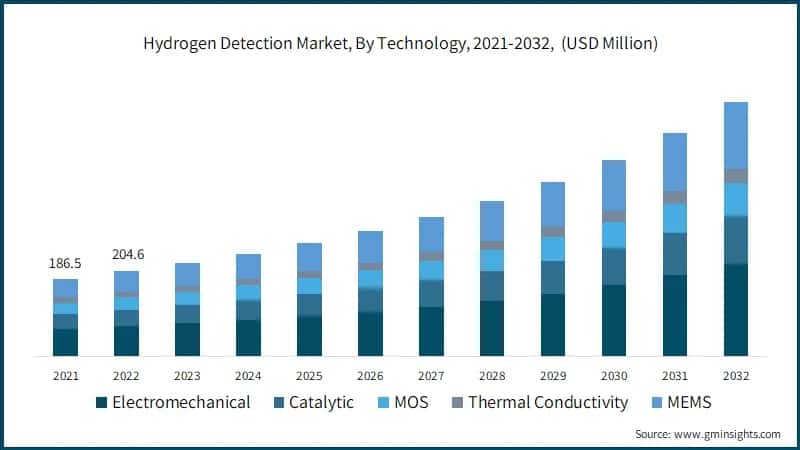 Hydrogen Detection Market, By Technology, 2021-2032, (USD Million)

186.5
204.6

2021
2022
2023
2024
2025
2026
2027
2028
2029
2030
2031
2032

Electromechanical
Catalytic
MOS
Thermal Conductivity
MEMS

Source: www.gminsights.com